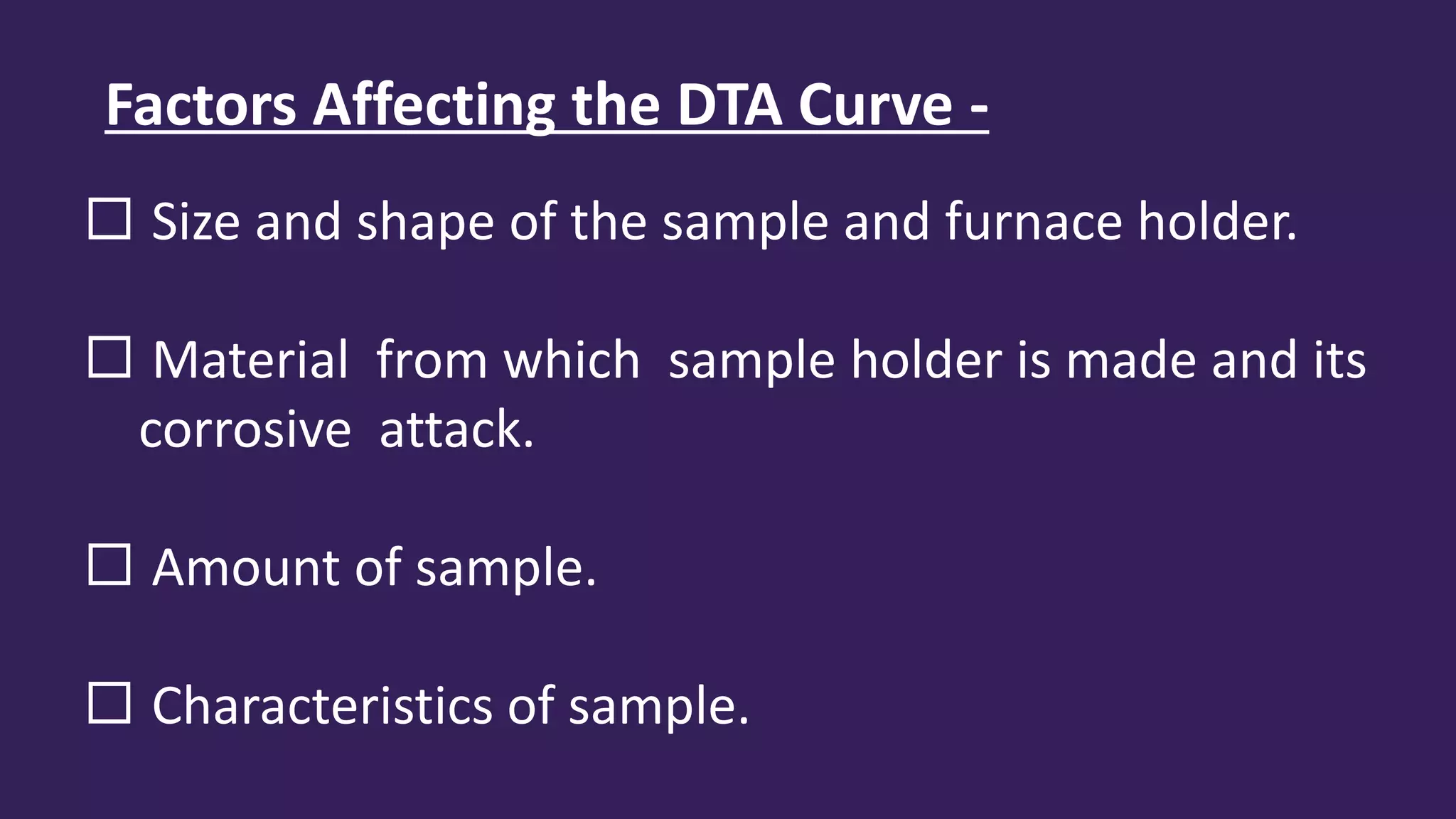 Factors Affecting the DTA Curve -

☐ Size and shape of the sample and furnace holder.

☐ Material from which sample holder is made and its corrosive attack.

☐ Amount of sample.

☐ Characteristics of sample.